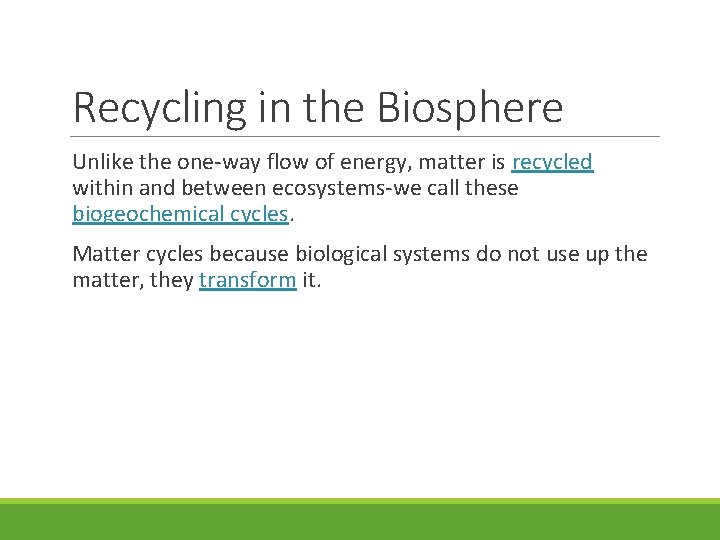 Recycling in the Biosphere

Unlike the one-way flow of energy, matter is recycled within and between ecosystems-we call these biogeochemical cycles.

Matter cycles because biological systems do not use up the matter, they transform it.